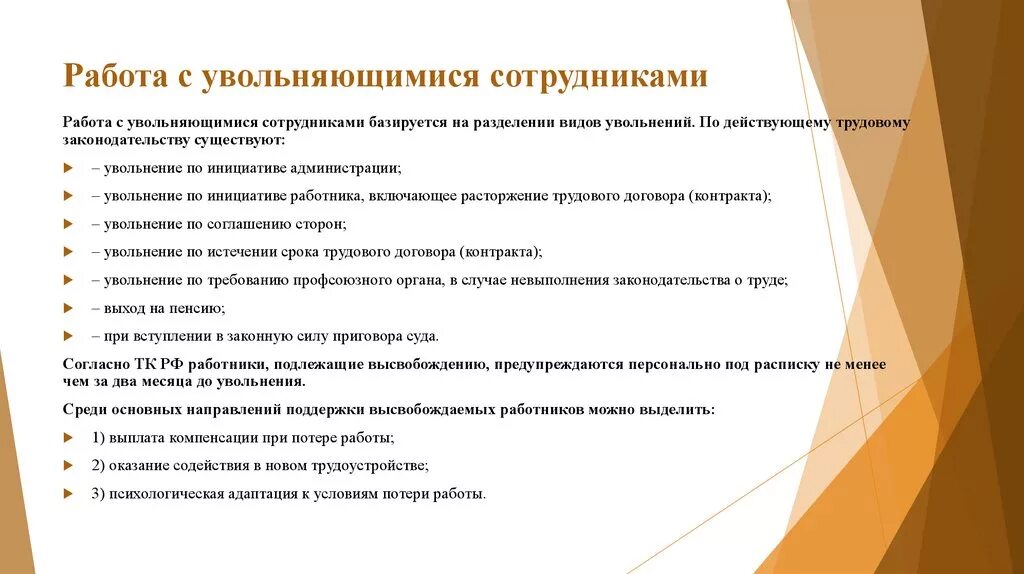 Работа с увольняющимися сотрудниками

Работа с увольняющимися сотрудниками базируется на разделении видов увольнений. По действующему трудовому законодательству существуют:

– увольнение по инициативе администрации;

– увольнение по инициативе работника, включающее расторжение трудового договора (контракта);

– увольнение по соглашению сторон;

– увольнение по истечении срока трудового договора (контракта);

– увольнение по требованию профсоюзного органа, в случае невыполнения законодательства о труде;

– выход на пенсию;

– при вступлении в законную силу приговора суда.

Согласно ТК РФ работники, подлежащие высвобождению, предупреждаются персонально под расписку не менее чем за два месяца до увольнения.

Среди основных направлений поддержки высвобождаемых работников можно выделить:

1) выплата компенсации при потере работы;

2) оказание содействия в новом трудоустройстве;

3) психологическая адаптация к условиям потери работы.